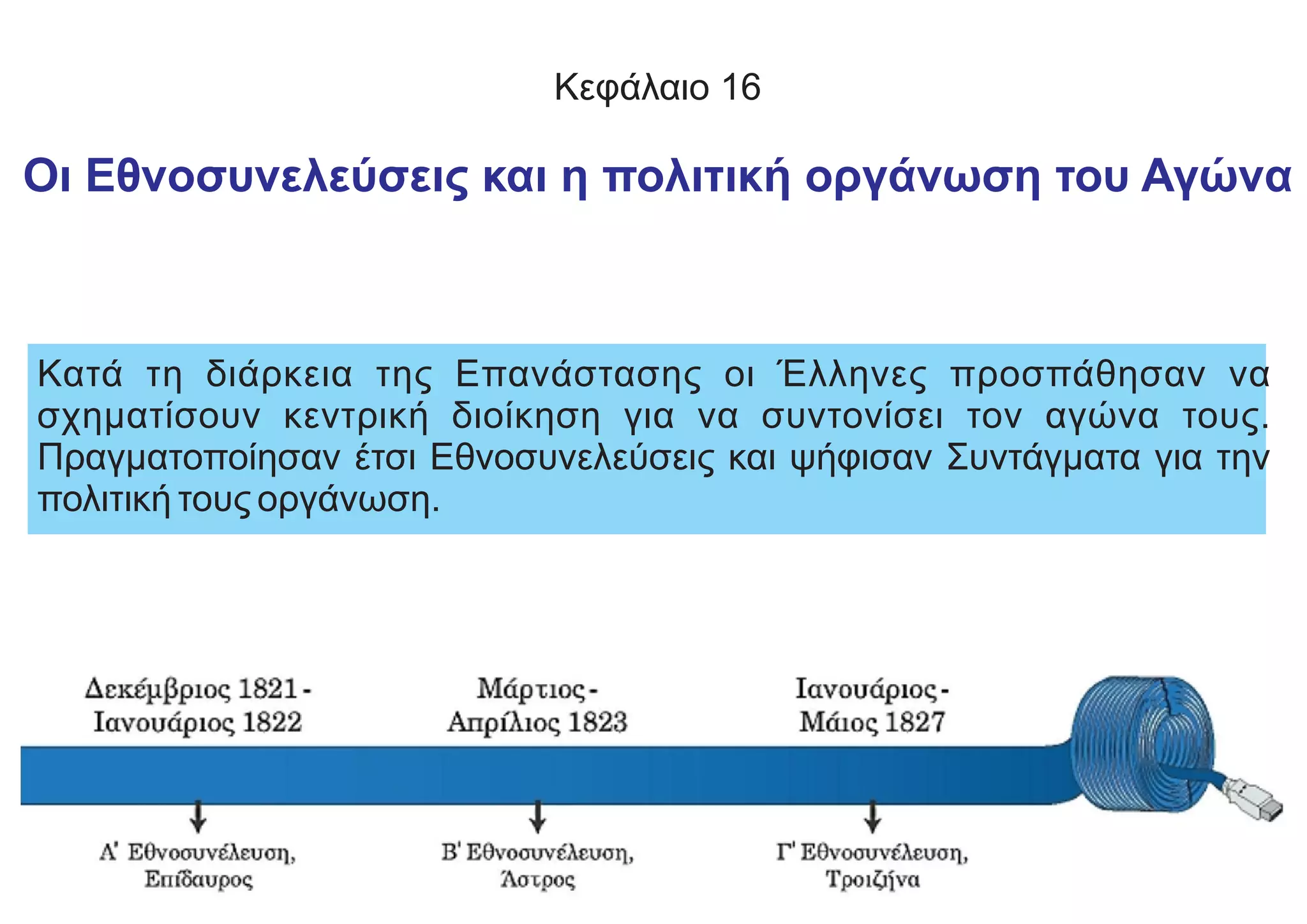 Κεφάλαιο 16

Οι Εθνοσυνελεύσεις και η πολιτική οργάνωση του Αγώνα

Κατά τη διάρκεια της Επανάστασης οι Έλληνες προσπάθησαν να σχηματίσουν κεντρική διοίκηση για να συντονίσει τον αγώνα τους. Πραγματοποίησαν έτσι Εθνοσυνελεύσεις και ψήφισαν Συντάγματα για την πολιτική τους οργάνωση.

Δεκέμβριος 1821 - Ιανουάριος 1822

Μάρτιος - Απρίλιος 1823

Ιανουάριος - Μάιος 1827

Α' Εθνοσυνέλευση, Επίδαυρος

Β' Εθνοσυνέλευση, Άστρος

Γ' Εθνοσυνέλευση, Τροιζήνα